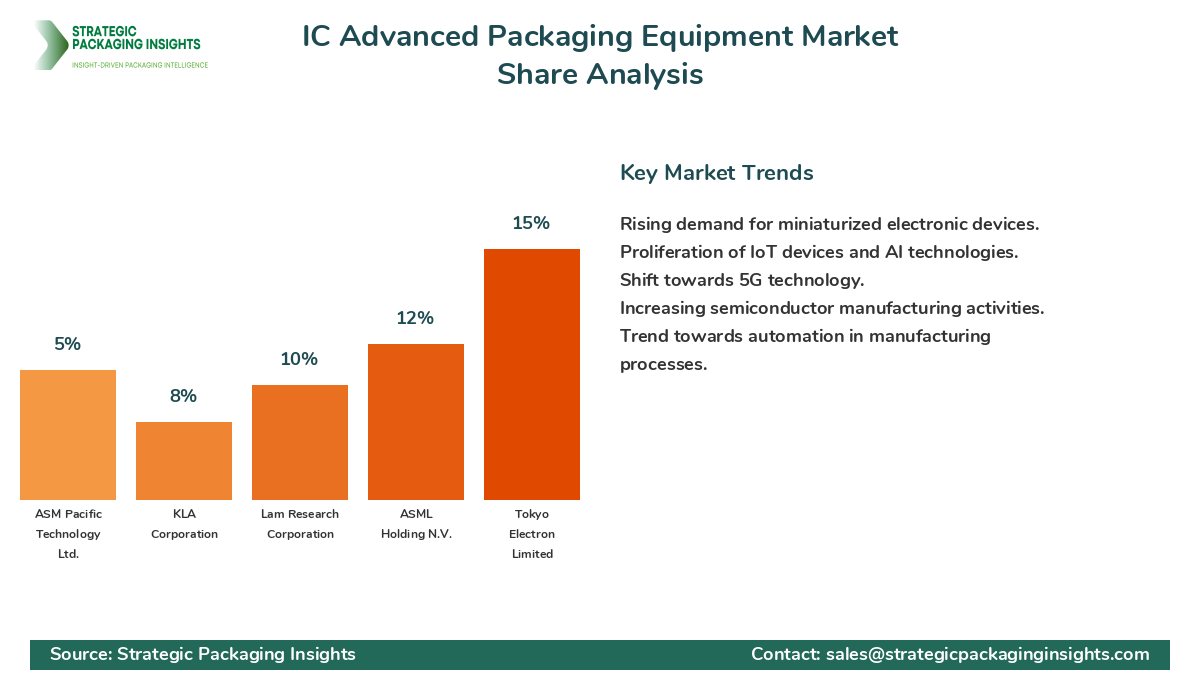 STRATEGIC PACKAGING INSIGHTS
INSIGHT-DRIVEN PACKAGING INTELLIGENCE

IC Advanced Packaging Equipment Market Share Analysis

5%
8%
10%
12%
15%

ASM Pacific Technology Ltd.
KLA Corporation
Lam Research Corporation
ASML Holding N.V.
Tokyo Electron Limited

Key Market Trends

Rising demand for miniaturized electronic devices.
Proliferation of IoT devices and AI technologies.
Shift towards 5G technology.
Increasing semiconductor manufacturing activities.
Trend towards automation in manufacturing processes.

Source: Strategic Packaging Insights
Contact: sales@strategicpackaginginsights.com